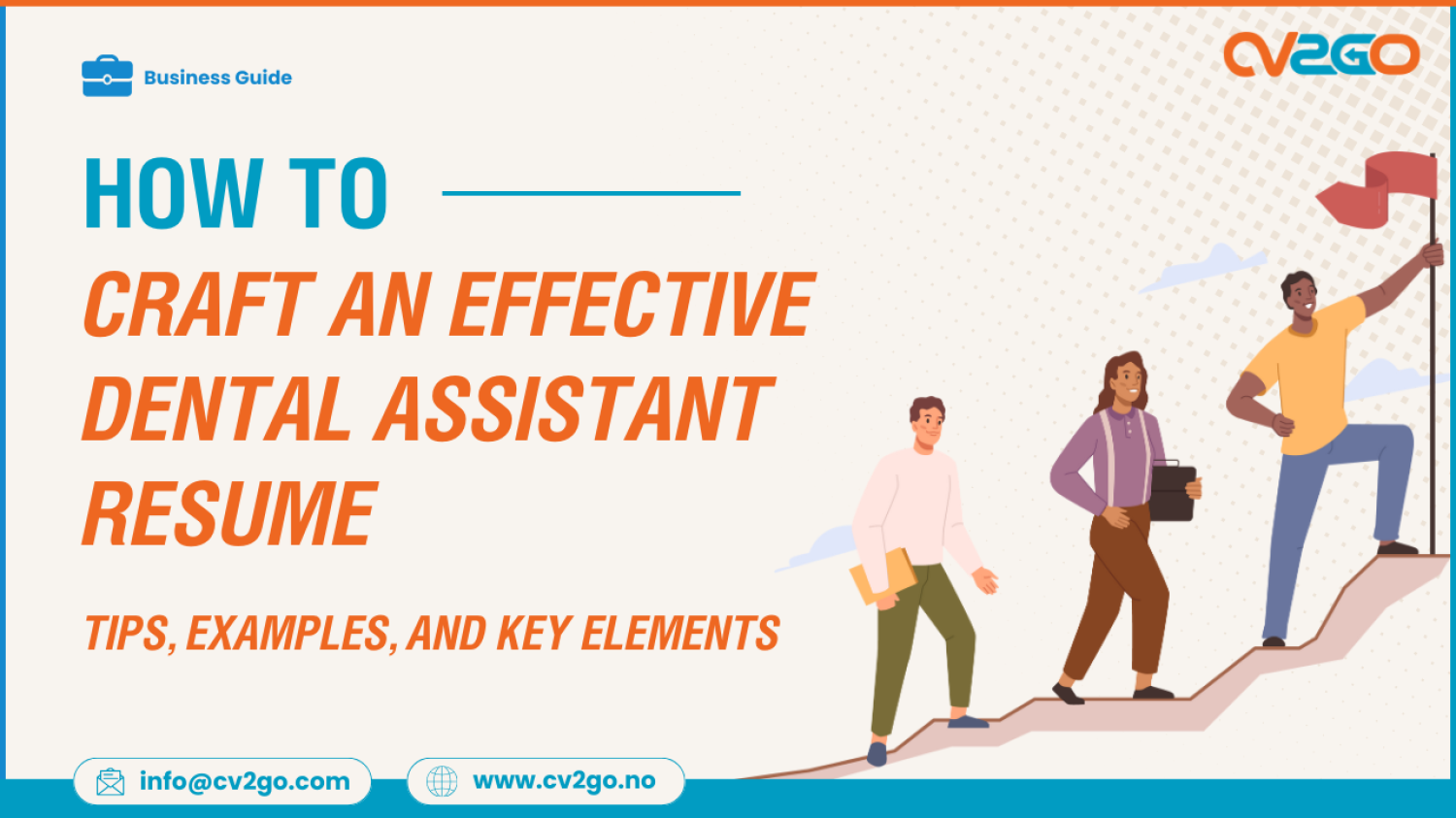 Business Guide

CV2GO

HOW TO

CRAFT AN EFFECTIVE DENTAL ASSISTANT RESUME

TIPS, EXAMPLES, AND KEY ELEMENTS

info@cv2go.com

www.cv2go.no